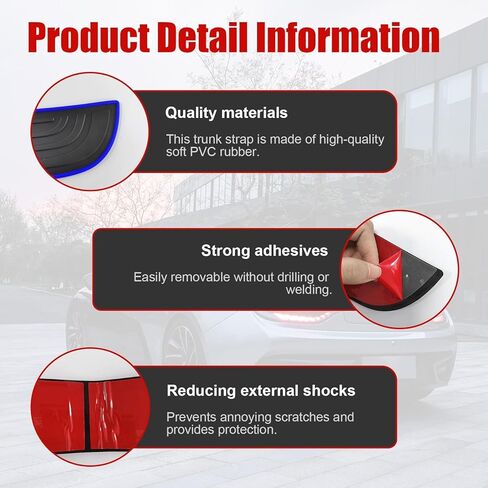 Product Detail Information

Quality materials

This trunk strap is made of high-quality soft PVC rubber.

Strong adhesives

Easily removable without drilling or welding.

Reducing external shocks

Prevents annoying scratches and provides protection.